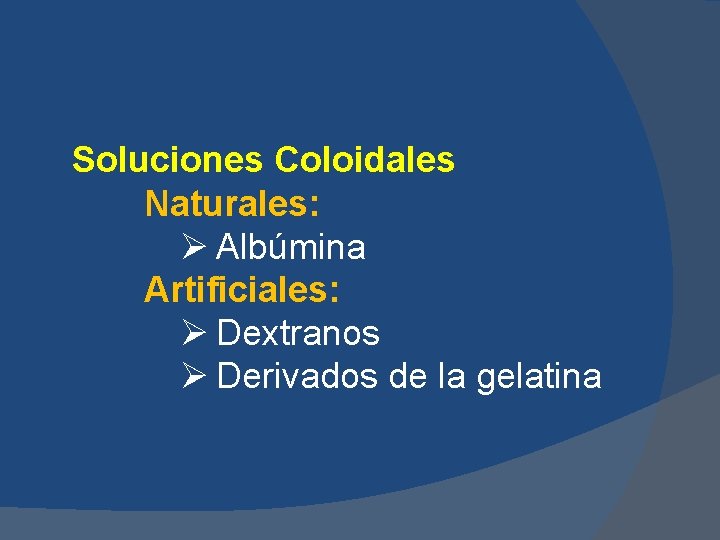 Soluciones Coloidales

Naturales:

➢ Albúmina

Artificiales:

➢ Dextranos
➢ Derivados de la gelatina